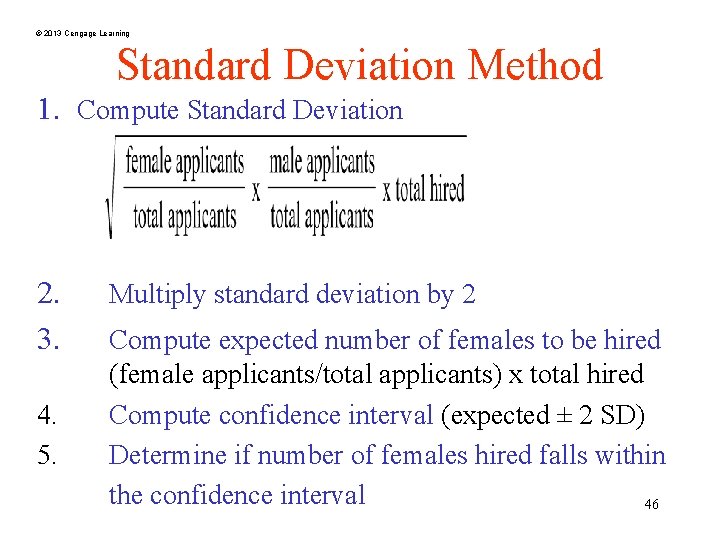 © 2013 Cengage Learning

Standard Deviation Method

1. Compute Standard Deviation

$\sqrt{\frac{\text{female applicants}}{\text{total applicants}} \text{ x } \frac{\text{male applicants}}{\text{total applicants}} \text{ x total hired}}$

2. Multiply standard deviation by 2

3. Compute expected number of females to be hired (female applicants/total applicants) x total hired

4. Compute confidence interval (expected ± 2 SD)

5. Determine if number of females hired falls within the confidence interval

46